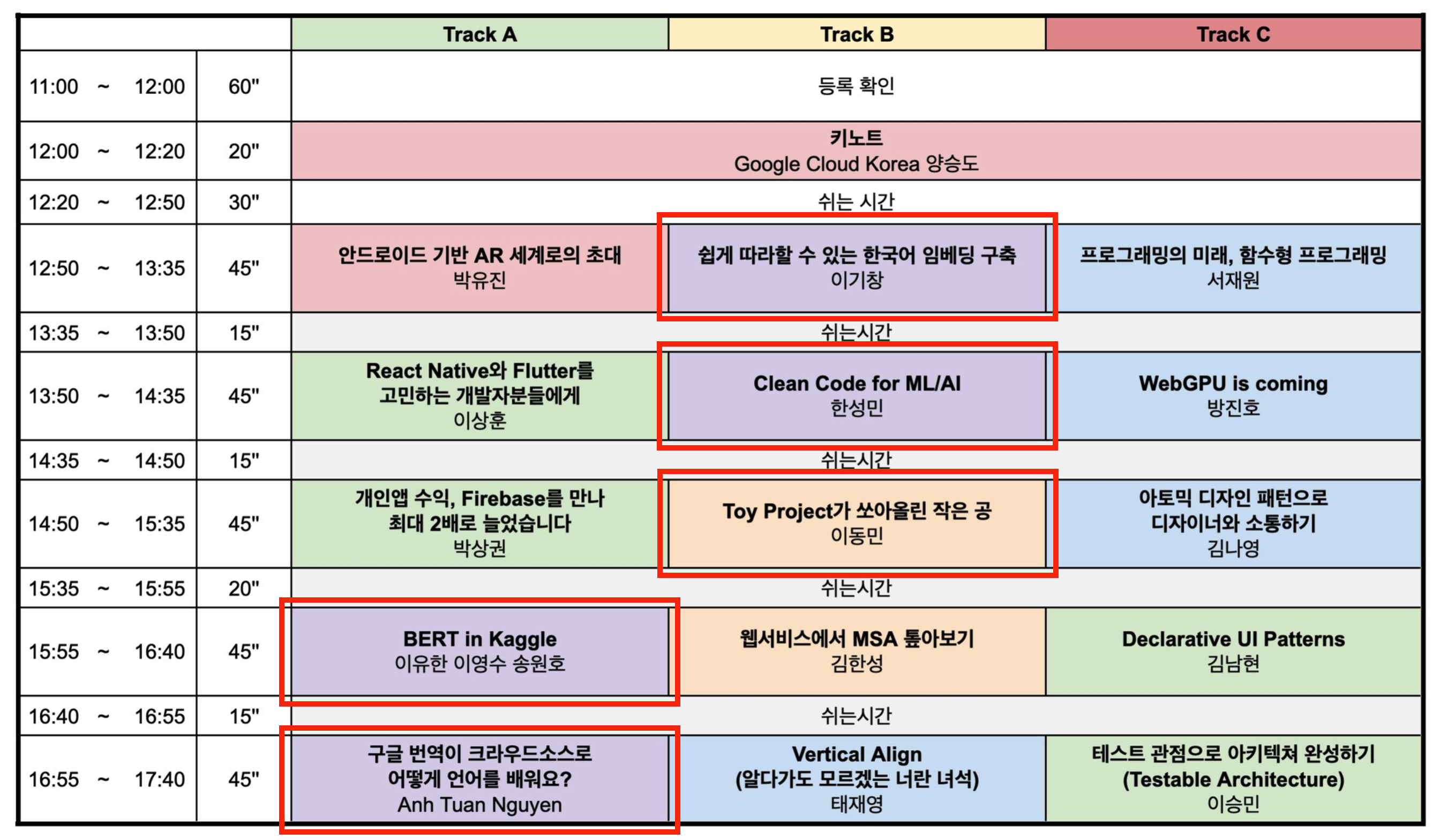 | | | Track A | Track B | Track C |
|---|---|---|---|---|
| 11:00 ~ 12:00 | 60" | 등록 확인 | | |
| 12:00 ~ 12:20 | 20" | 키노트 Google Cloud Korea 양승도 | | |
| 12:20 ~ 12:50 | 30" | 쉬는 시간 | | |
| 12:50 ~ 13:35 | 45" | 안드로이드 기반 AR 세계로의 초대 박유진 | 쉽게 따라할 수 있는 한국어 임베딩 구축 이기창 | 프로그래밍의 미래, 함수형 프로그래밍 서재원 |
| 13:35 ~ 13:50 | 15" | 쉬는시간 | | |
| 13:50 ~ 14:35 | 45" | React Native와 Flutter를 고민하는 개발자분들에게 이상훈 | Clean Code for ML/AI 한성민 | WebGPU is coming 방진호 |
| 14:35 ~ 14:50 | 15" | 쉬는시간 | | |
| 14:50 ~ 15:35 | 45" | 개인앱 수익, Firebase를 만나 최대 2배로 늘었습니다 박상권 | Toy Project가 쏘아올린 작은 공 이동민 | 아토믹 디자인 패턴으로 디자이너와 소통하기 김나영 |
| 15:35 ~ 15:55 | 20" | 쉬는시간 | | |
| 15:55 ~ 16:40 | 45" | BERT in Kaggle 이유한 이영수 송원호 | 웹서비스에서 MSA 톺아보기 김한성 | Declarative UI Patterns 김남현 |
| 16:40 ~ 16:55 | 15" | 쉬는시간 | | |
| 16:55 ~ 17:40 | 45" | 구글 번역이 크라우드소스로 어떻게 언어를 배워요? Anh Tuan Nguyen | Vertical Align (알다가도 모르겠는 너란 녀석) 태재영 | 테스트 관점으로 아키텍쳐 완성하기 (Testable Architecture) 이승민 |